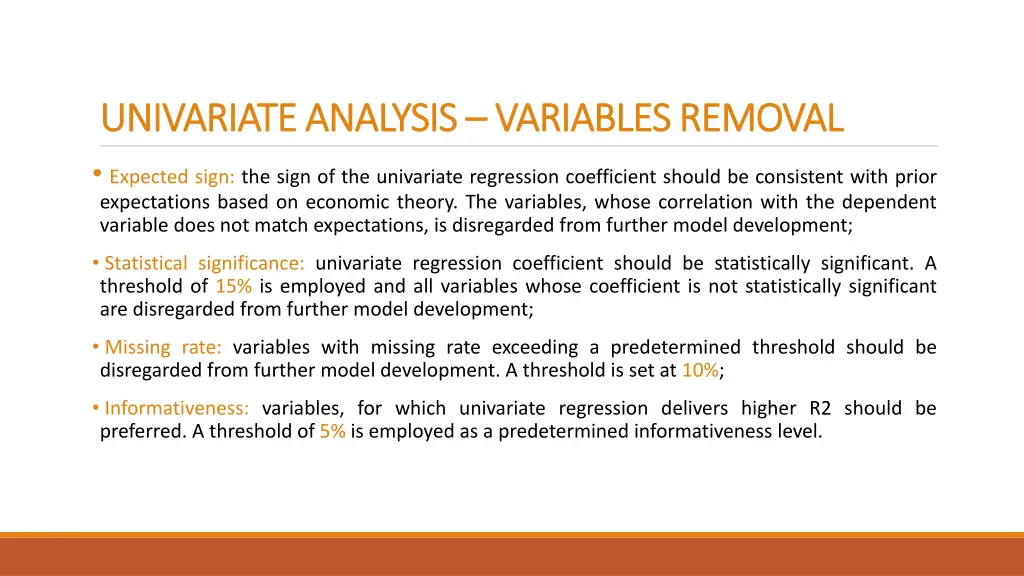 UNIVARIATE ANALYSIS – VARIABLES REMOVAL

• Expected sign: the sign of the univariate regression coefficient should be consistent with prior expectations based on economic theory. The variables, whose correlation with the dependent variable does not match expectations, is disregarded from further model development;

• Statistical significance: univariate regression coefficient should be statistically significant. A threshold of 15% is employed and all variables whose coefficient is not statistically significant are disregarded from further model development;

• Missing rate: variables with missing rate exceeding a predetermined threshold should be disregarded from further model development. A threshold is set at 10%;

• Informativeness: variables, for which univariate regression delivers higher R2 should be preferred. A threshold of 5% is employed as a predetermined informativeness level.